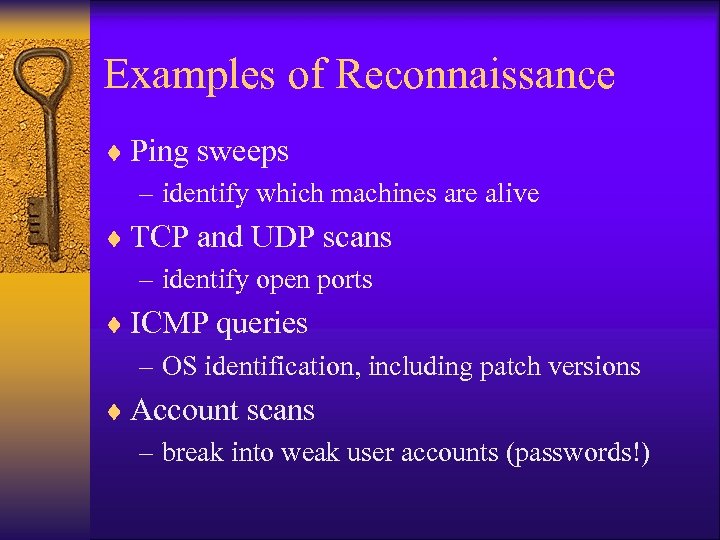 Examples of Reconnaissance

♦ Ping sweeps
– identify which machines are alive

♦ TCP and UDP scans
– identify open ports

♦ ICMP queries
– OS identification, including patch versions

♦ Account scans
– break into weak user accounts (passwords!)